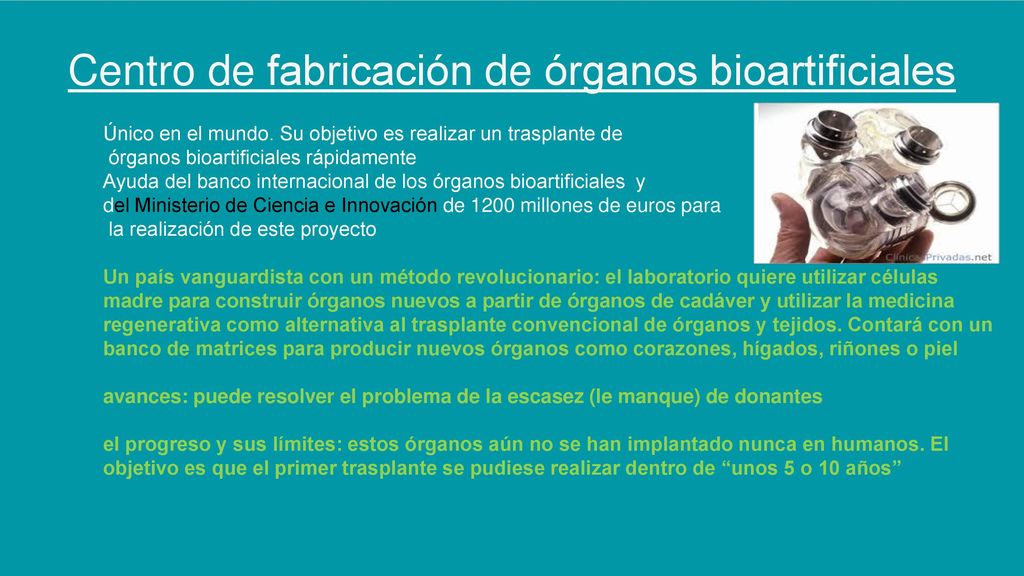 Centro de fabricación de órganos bioartificiales

Único en el mundo. Su objetivo es realizar un trasplante de órganos bioartificiales rápidamente
Ayuda del banco internacional de los órganos bioartificiales y del Ministerio de Ciencia e Innovación de 1200 millones de euros para la realización de este proyecto

ClinicasPrivadas.net

Un país vanguardista con un método revolucionario: el laboratorio quiere utilizar células madre para construir órganos nuevos a partir de órganos de cadáver y utilizar la medicina regenerativa como alternativa al trasplante convencional de órganos y tejidos. Contará con un banco de matrices para producir nuevos órganos como corazones, hígados, riñones o piel

avances: puede resolver el problema de la escasez (le manque) de donantes

el progreso y sus límites: estos órganos aún no se han implantado nunca en humanos. El objetivo es que el primer trasplante se pudiese realizar dentro de “unos 5 o 10 años”